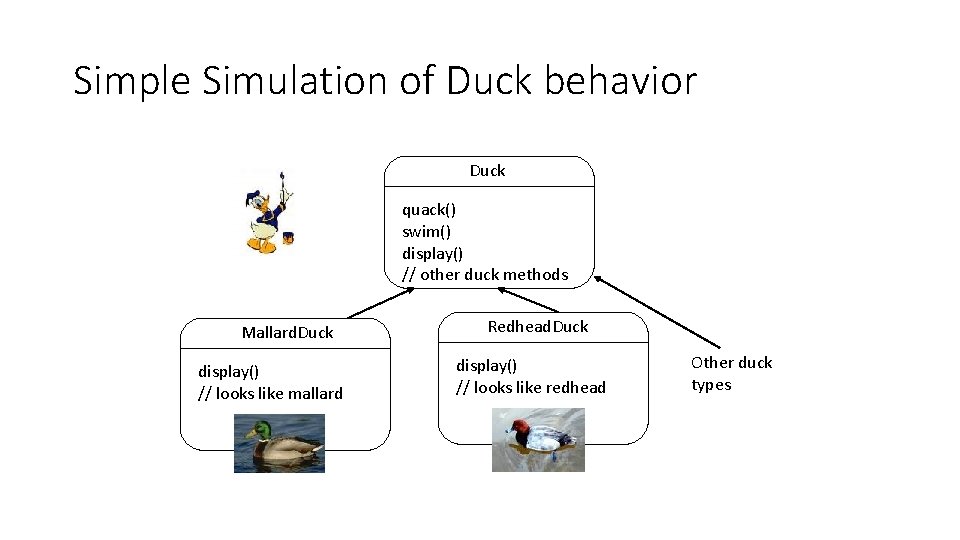 Simple Simulation of Duck behavior

Duck

quack()
swim()
display()
// other duck methods

MallardDuck

display()
// looks like mallard

RedheadDuck

display()
// looks like redhead

Other duck types